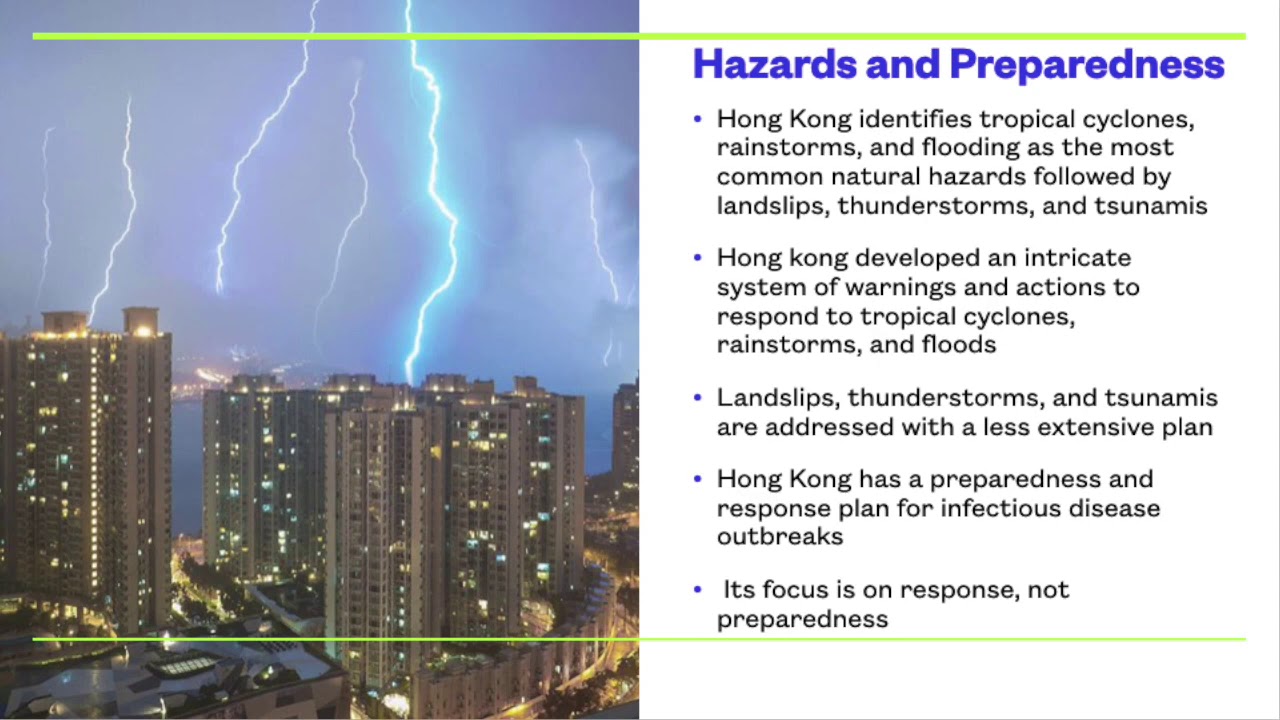 Hazards and Preparedness

• Hong Kong identifies tropical cyclones, rainstorms, and flooding as the most common natural hazards followed by landslips, thunderstorms, and tsunamis

• Hong kong developed an intricate system of warnings and actions to respond to tropical cyclones, rainstorms, and floods

• Landslips, thunderstorms, and tsunamis are addressed with a less extensive plan

• Hong Kong has a preparedness and response plan for infectious disease outbreaks

• Its focus is on response, not preparedness